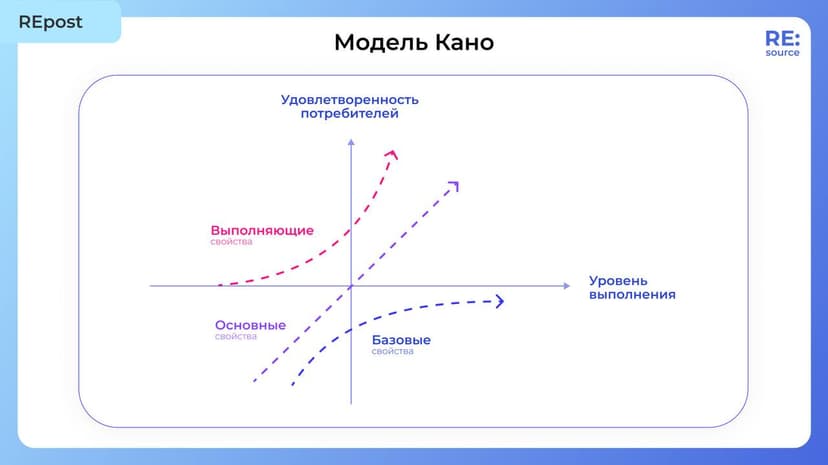 REpost

Модель Кано

RE:
source

Удовлетворенность потребителей

Выполняющие
свойства

Уровень выполнения

Основные
свойства

Базовые
свойства